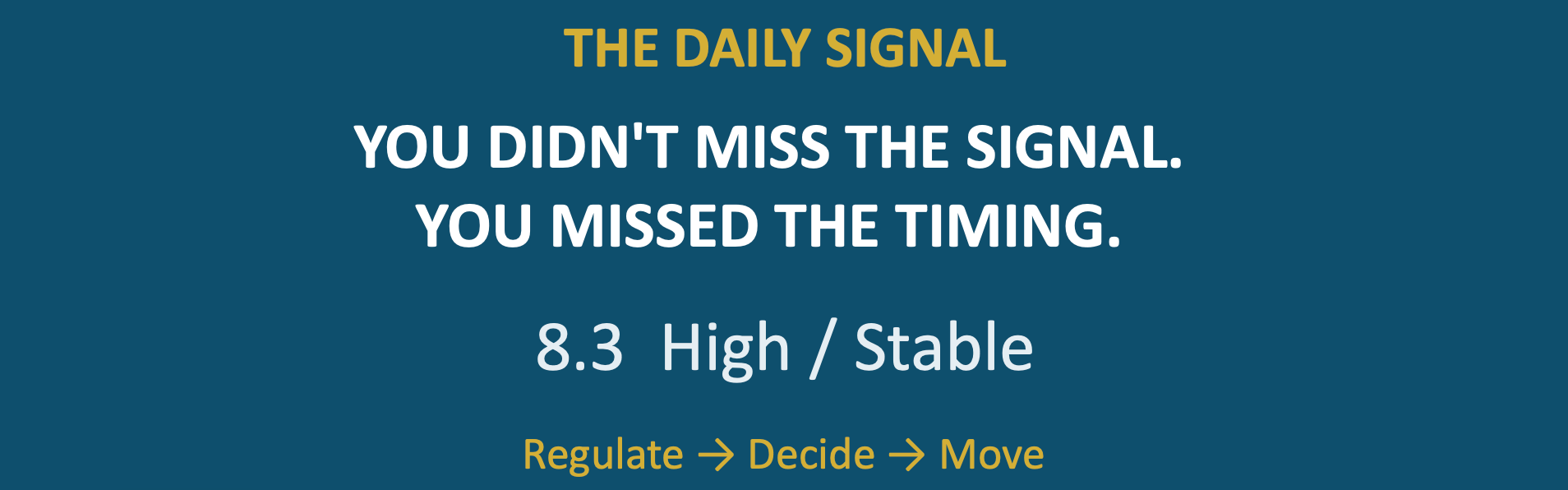 THE DAILY SIGNAL

YOU DIDN'T MISS THE SIGNAL.
YOU MISSED THE TIMING.

8.3 High / Stable

Regulate → Decide → Move